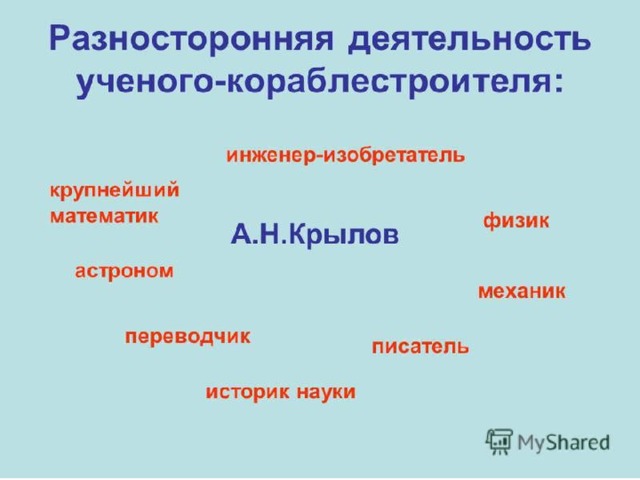 Разносторонняя деятельность ученого-кораблестроителя:

инженер-изобретатель

крупнейший математик

А.Н.Крылов

физик

астроном

механик

переводчик

писатель

историк науки

MyShared